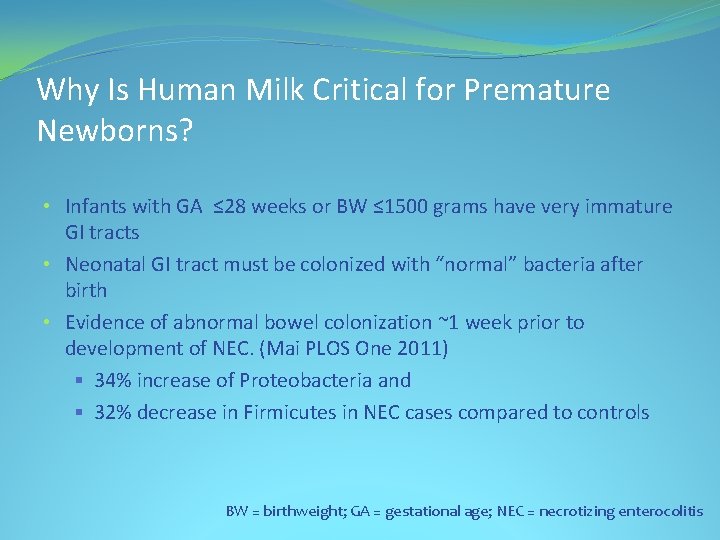 Why Is Human Milk Critical for Premature Newborns?

• Infants with GA ≤28 weeks or BW ≤1500 grams have very immature GI tracts
• Neonatal GI tract must be colonized with “normal” bacteria after birth
• Evidence of abnormal bowel colonization ~1 week prior to development of NEC. (Mai PLOS One 2011)
  ▪ 34% increase of Proteobacteria and
  ▪ 32% decrease in Firmicutes in NEC cases compared to controls

BW = birthweight; GA = gestational age; NEC = necrotizing enterocolitis